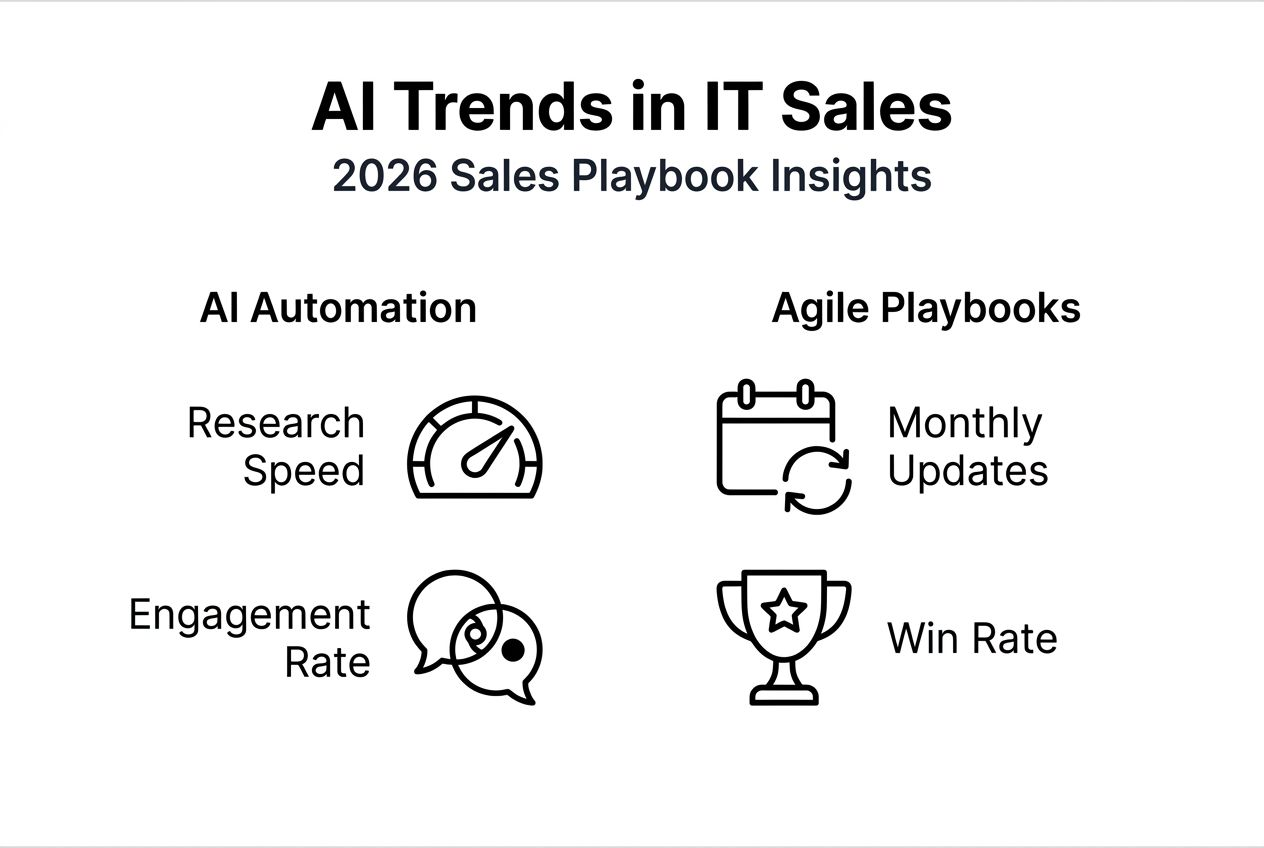 AI Trends in IT Sales
2026 Sales Playbook Insights

AI Automation

Research Speed

Engagement Rate

Agile Playbooks

Monthly Updates

Win Rate